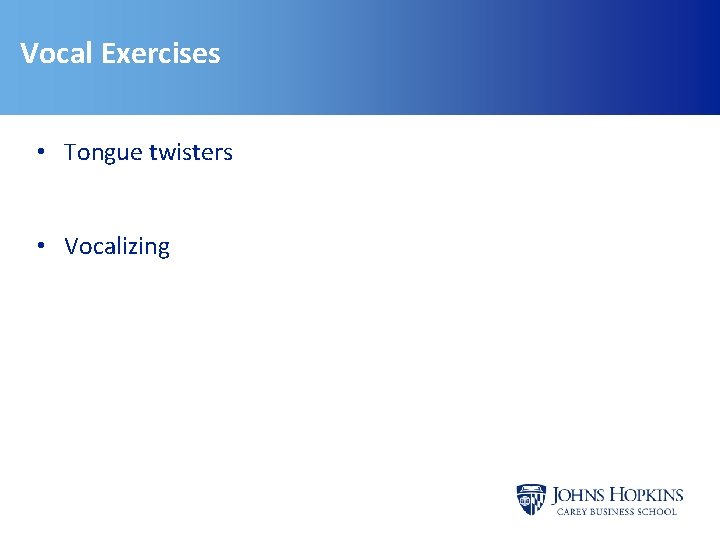 Vocal Exercises

• Tongue twisters

• Vocalizing

JOHNS HOPKINS
CAREY BUSINESS SCHOOL